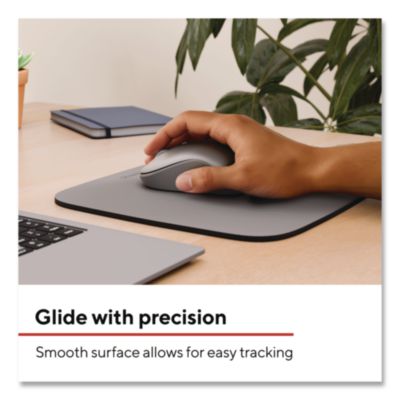 Glide with precision

Smooth surface allows for easy tracking